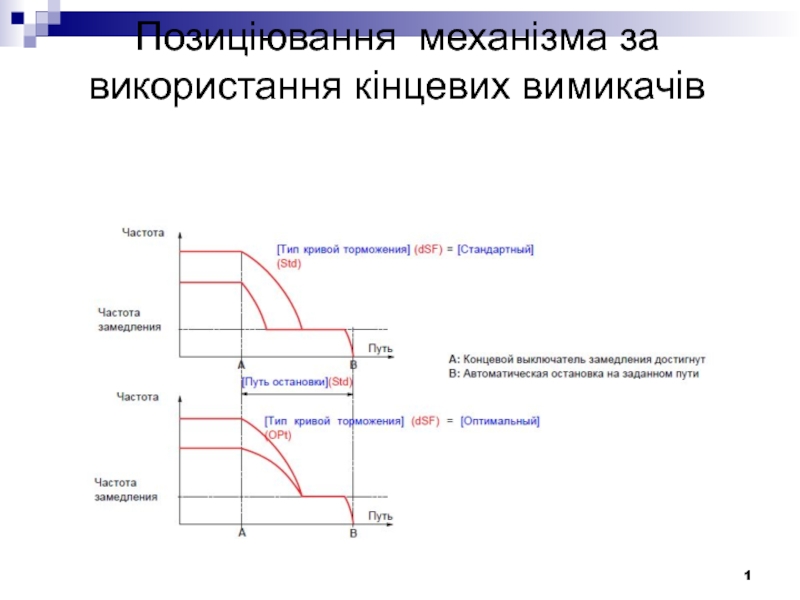 Позиціювання механізма за використання кінцевих вимикачів

Частота

[Тип кривой торможения] (dSF) = [Стандартный] (Std)

Частота замедления

Путь

A

B

A: Концевой выключатель замедления достигнут
B: Автоматическая остановка на заданном пути

[Путь остановки](Std)

Частота

[Тип кривой торможения] (dSF) = [Оптимальный] (OPt)

Частота замедления

Путь

A

B

1